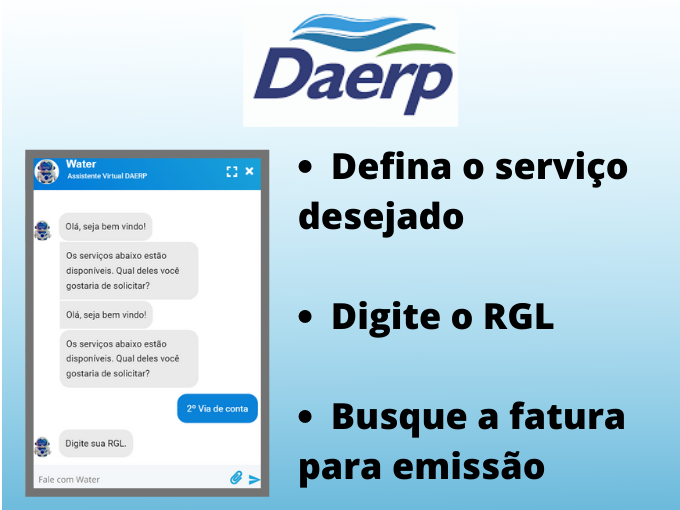 Daerp

Water
Assistente Virtual DAERP

Olá, seja bem vindo!

Os serviços abaixo estão disponíveis. Qual deles você gostaria de solicitar?

Olá, seja bem vindo!

Os serviços abaixo estão disponíveis. Qual deles você gostaria de solicitar?

2º Via de conta

Digite sua RGL.

Fale com Water

• Defina o serviço desejado

• Digite o RGL

• Busque a fatura para emissão